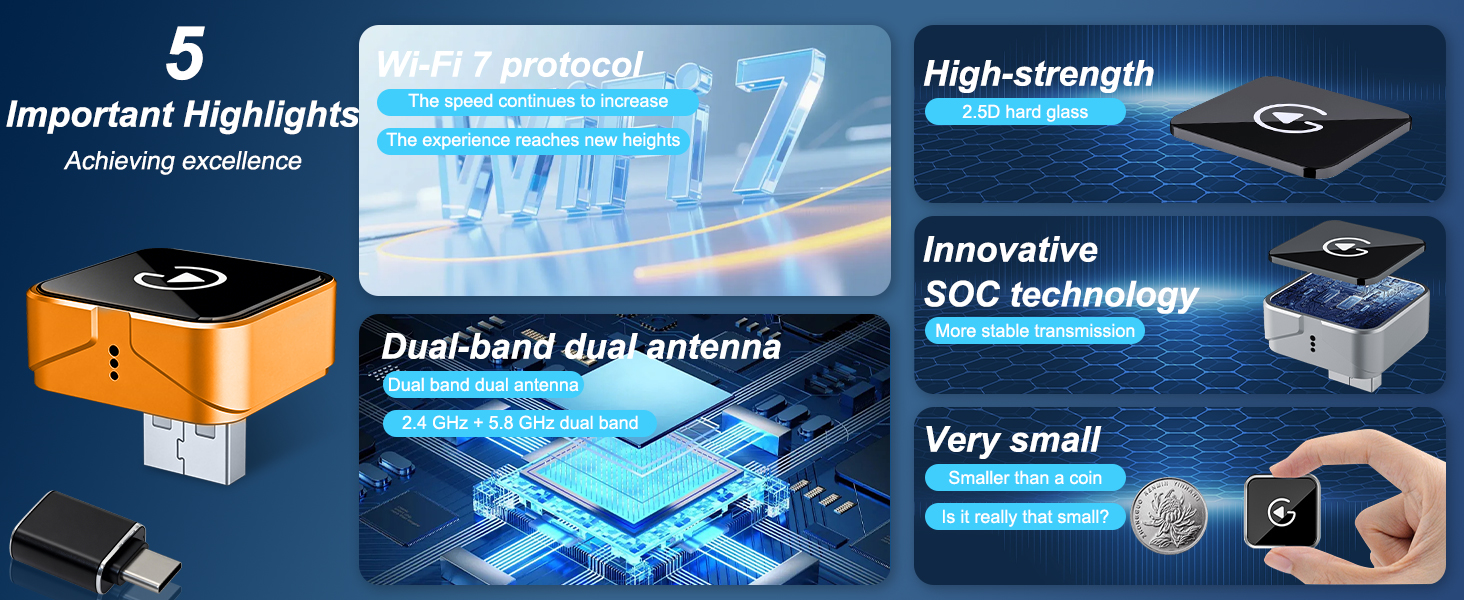 5
Important Highlights
Achieving excellence

Wi-Fi 7 protocol
The speed continues to increase
The experience reaches new heights

WiFi 7

Dual-band dual antenna
Dual band dual antenna
2.4 GHz + 5.8 GHz dual band

High-strength
2.5D hard glass

Innovative SOC technology
More stable transmission

Very small
Smaller than a coin
Is it really that small?